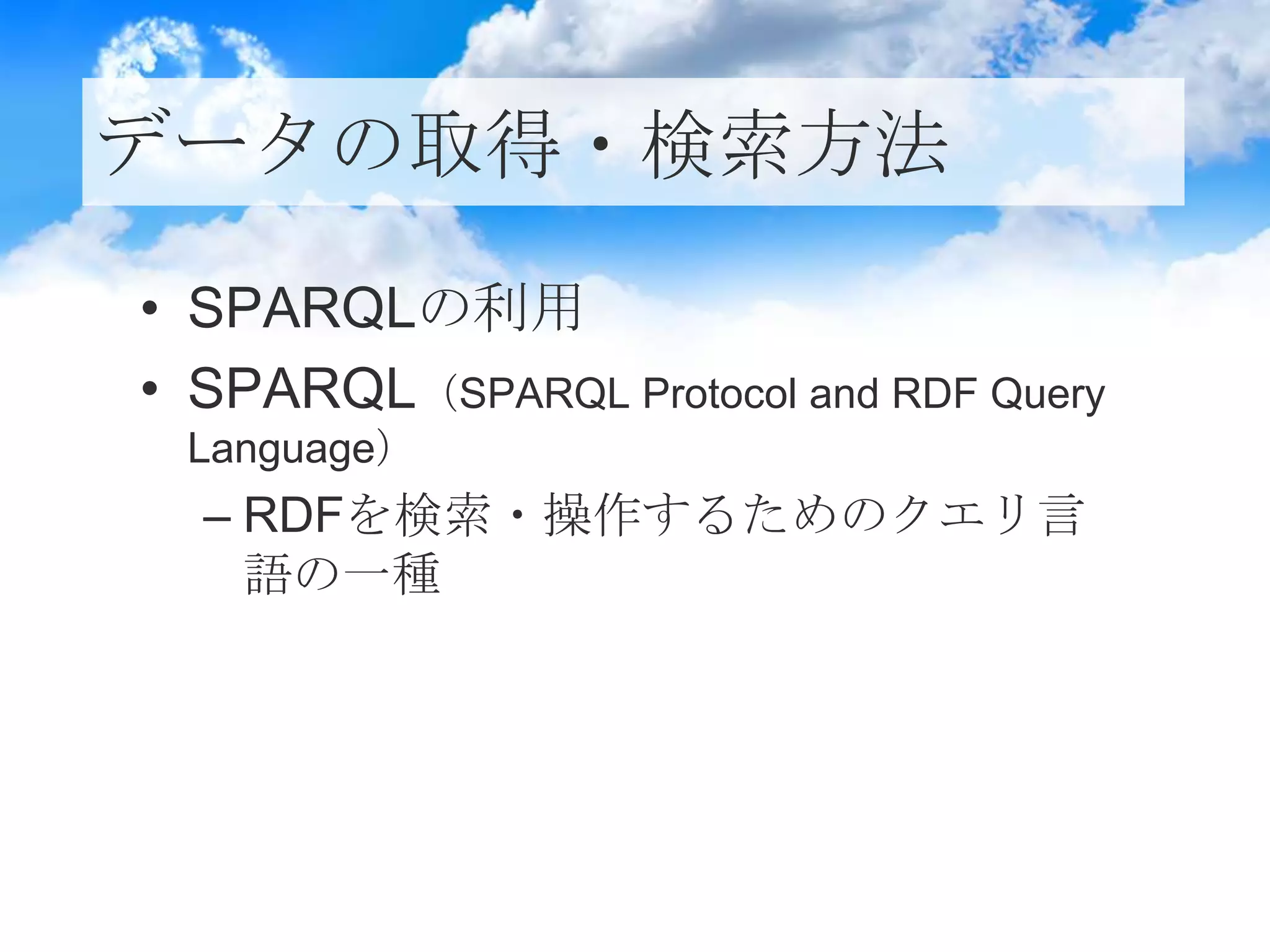 データの取得・検索方法

• SPARQLの利用
• SPARQL（SPARQL Protocol and RDF Query Language）
– RDFを検索・操作するためのクエリ言語の一種